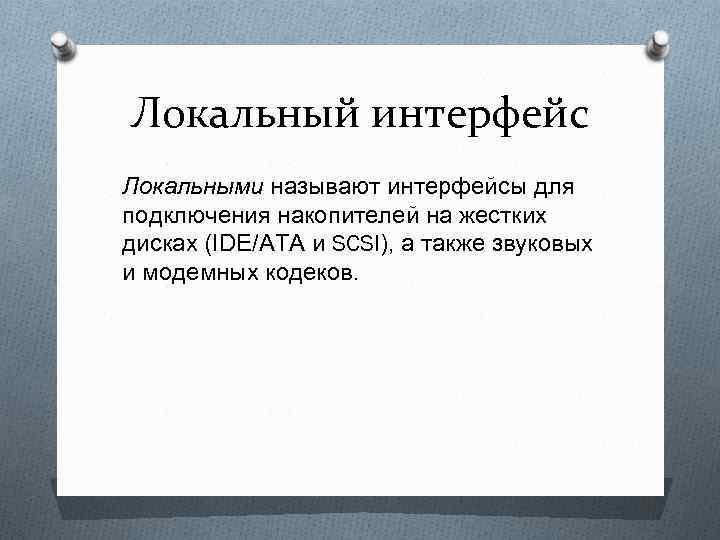 Локальный интерфейс

Локальными называют интерфейсы для подключения накопителей на жестких дисках (IDE/ATA и SCSI), а также звуковых и модемных кодеков.